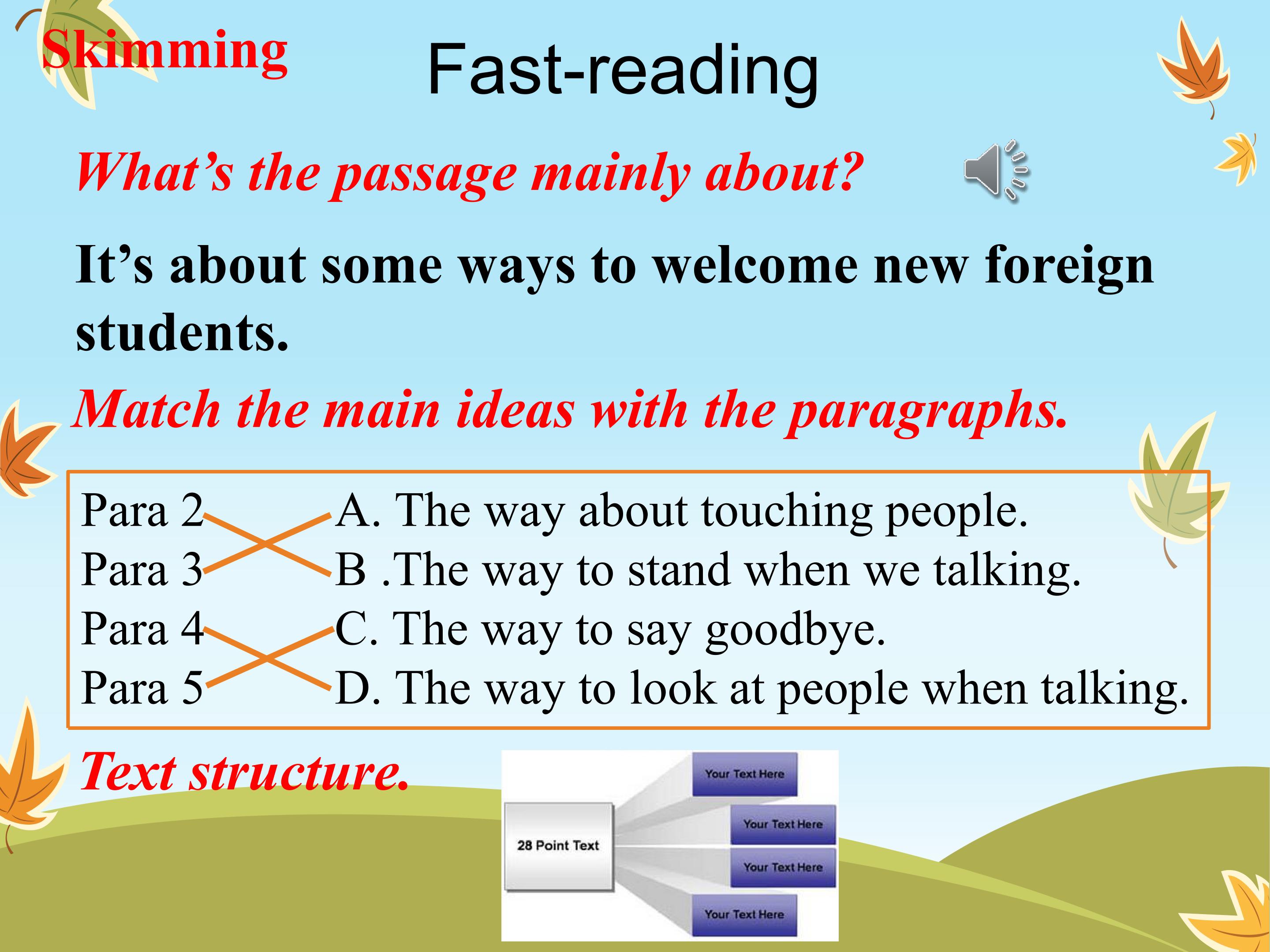 Skimming

Fast-reading

What's the passage mainly about?

It's about some ways to welcome new foreign students.

Match the main ideas with the paragraphs.

Para 2
Para 3
Para 4
Para 5

A. The way about touching people.
B .The way to stand when we talking.
C. The way to say goodbye.
D. The way to look at people when talking.

Text structure.

28 Point Text

Your Text Here
Your Text Here
Your Text Here
Your Text Here